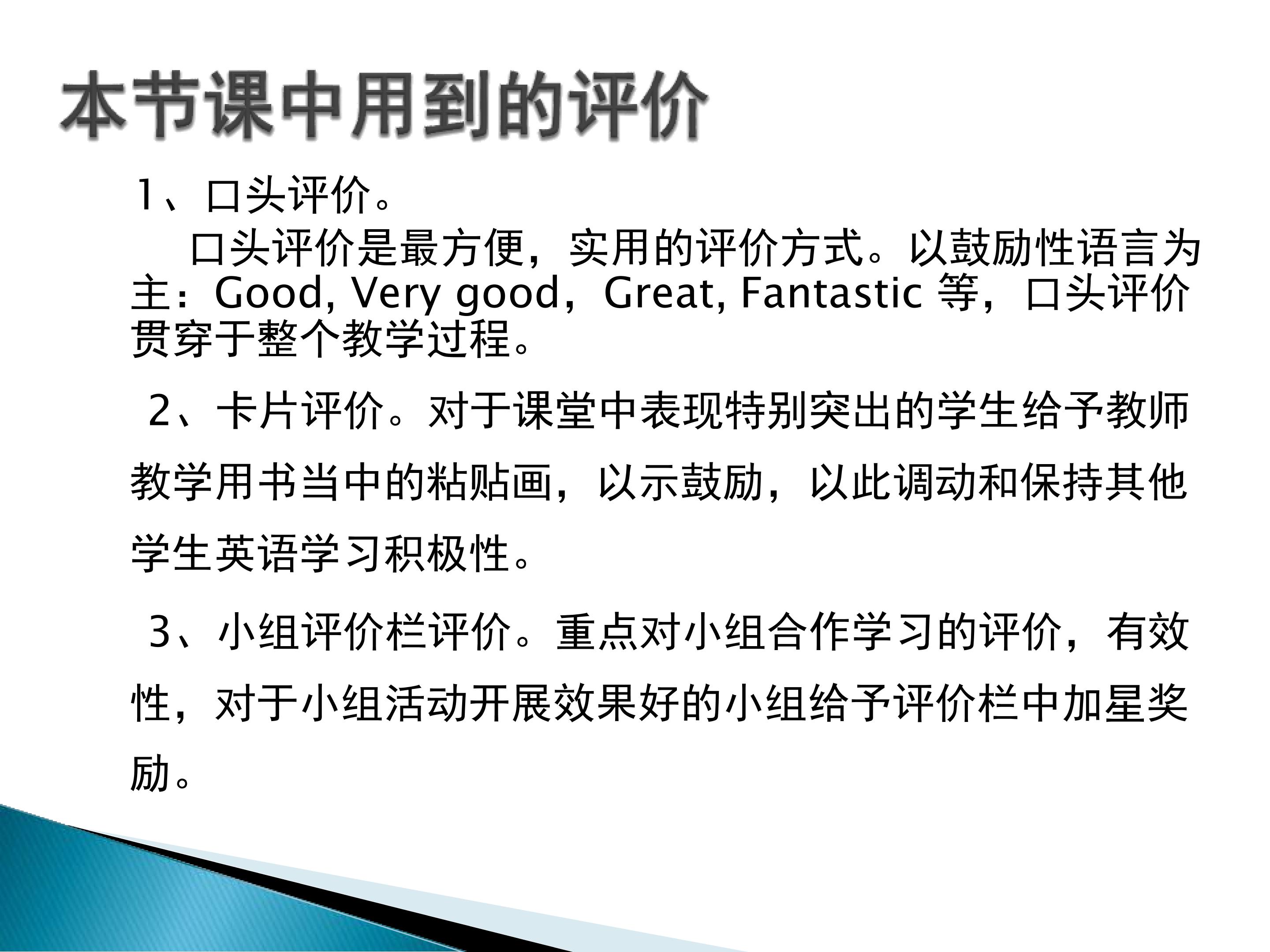 本节课中用到的评价

1、口头评价。

口头评价是最方便，实用的评价方式。以鼓励性语言为主：Good, Very good，Great, Fantastic 等，口头评价贯穿于整个教学过程。

2、卡片评价。对于课堂中表现特别突出的学生给予教师教学用书当中的粘贴画，以示鼓励，以此调动和保持其他学生英语学习积极性。

3、小组评价栏评价。重点对小组合作学习的评价，有效性，对于小组活动开展效果好的小组给予评价栏中加星奖励。